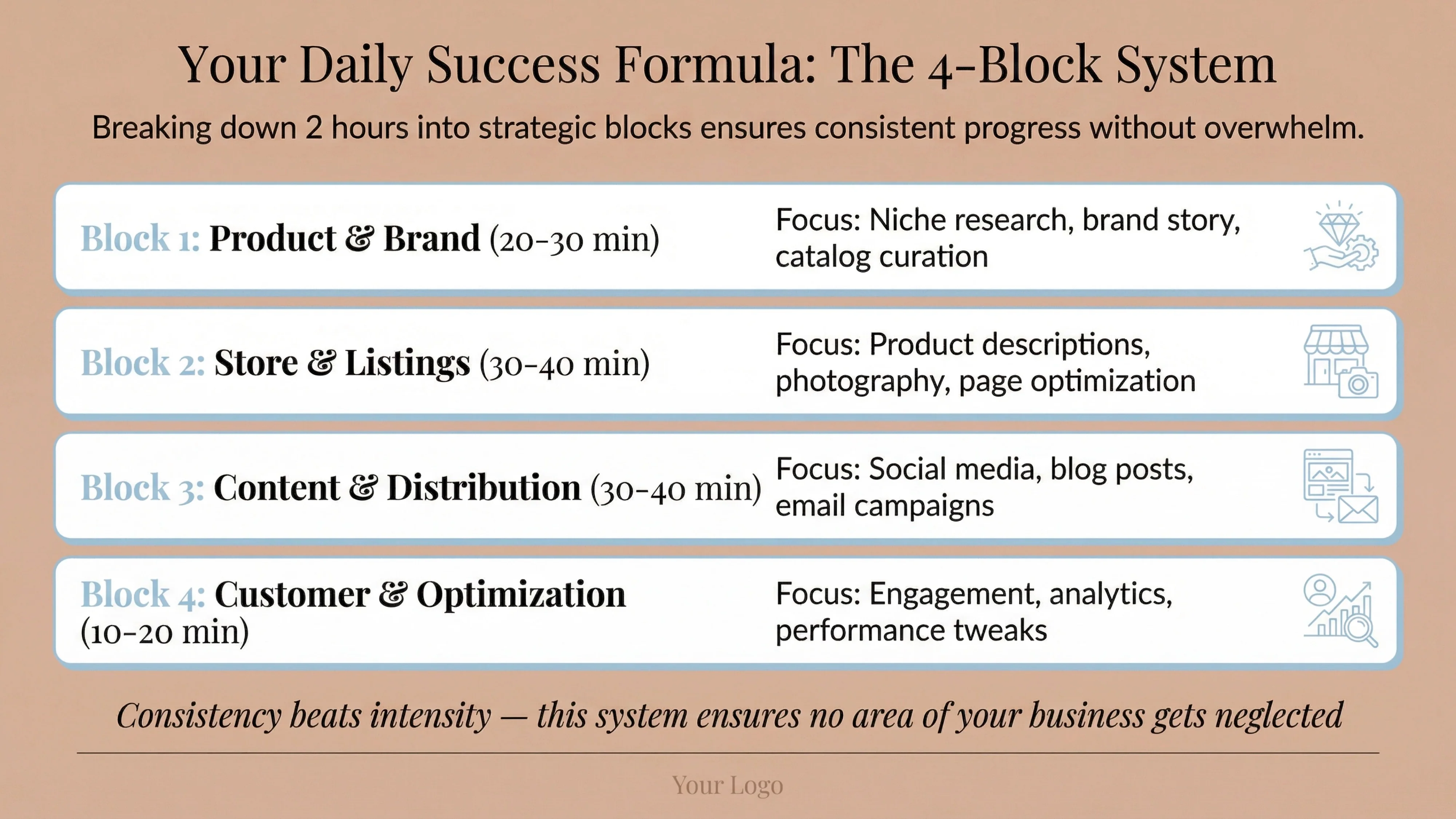 Your Daily Success Formula: The 4-Block System

Breaking down 2 hours into strategic blocks ensures consistent progress without overwhelm.

Block 1: Product & Brand (20-30 min)
Focus: Niche research, brand story, catalog curation

Block 2: Store & Listings (30-40 min)
Focus: Product descriptions, photography, page optimization

Block 3: Content & Distribution (30-40 min)
Focus: Social media, blog posts, email campaigns

Block 4: Customer & Optimization (10-20 min)
Focus: Engagement, analytics, performance tweaks

Consistency beats intensity — this system ensures no area of your business gets neglected

Your Logo